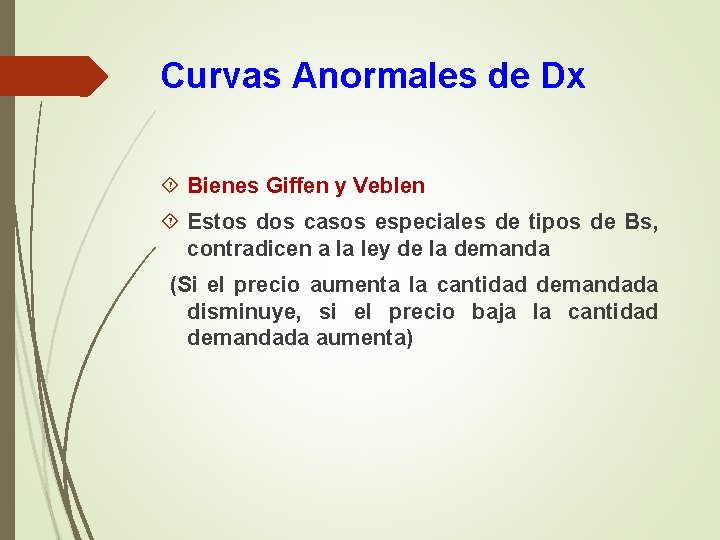 Curvas Anormales de Dx

Bienes Giffen y Veblen

Estos dos casos especiales de tipos de Bs, contradicen a la ley de la demanda

(Si el precio aumenta la cantidad demandada disminuye, si el precio baja la cantidad demandada aumenta)